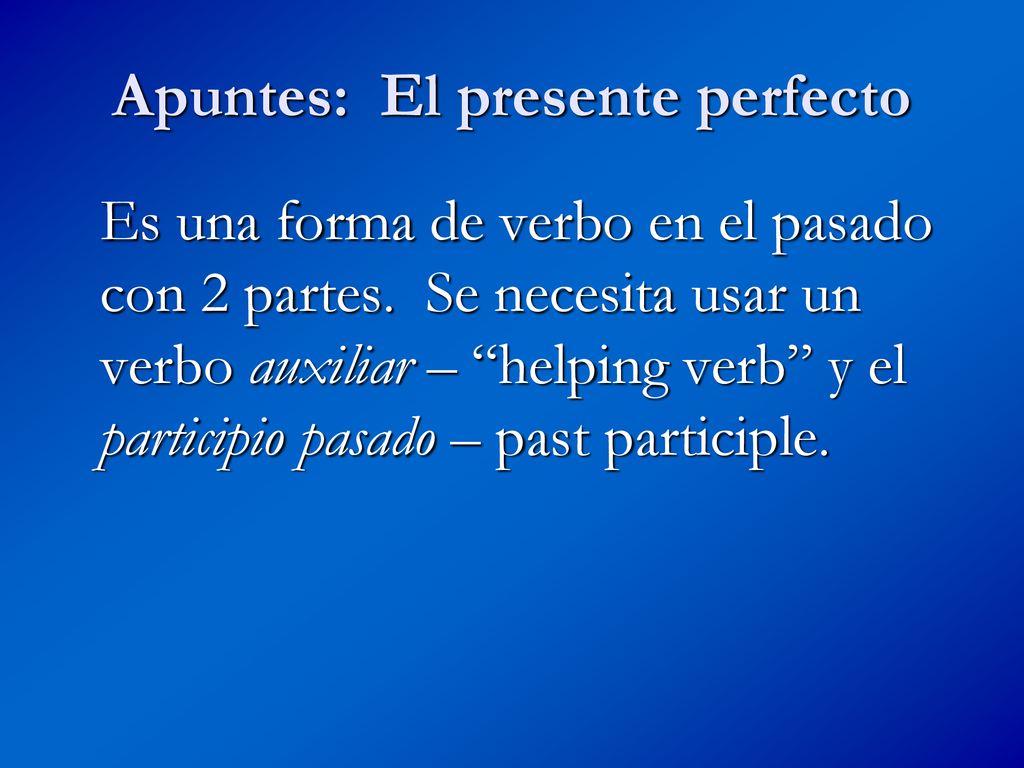 Apuntes: El presente perfecto

Es una forma de verbo en el pasado con 2 partes. Se necesita usar un verbo auxiliar – “helping verb” y el participio pasado – past participle.